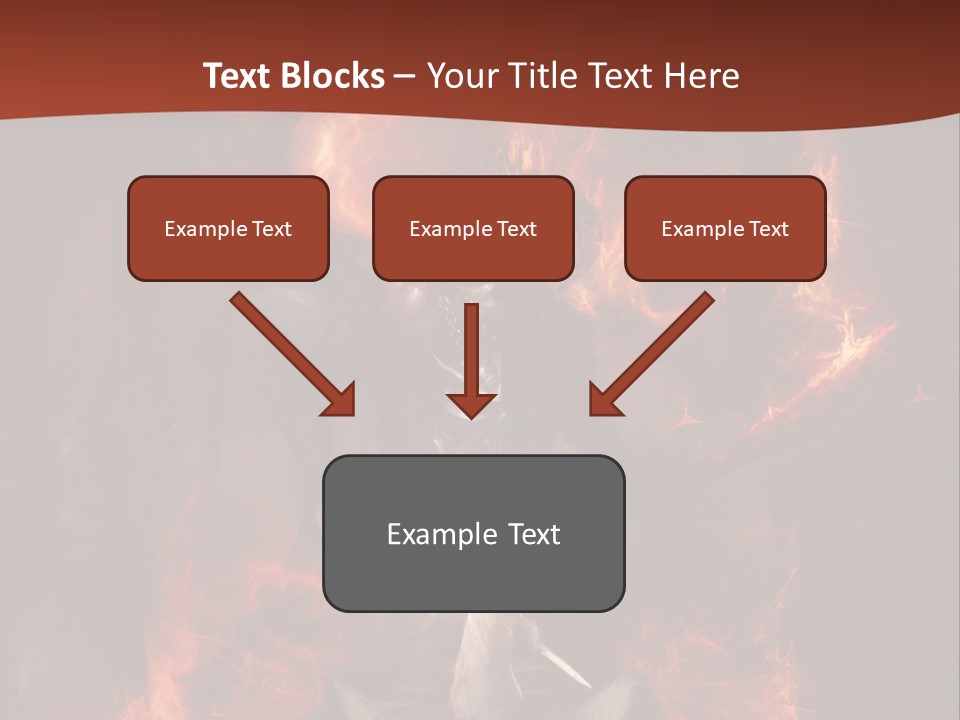 Text Blocks – Your Title Text Here

Example Text

Example Text

Example Text

Example Text